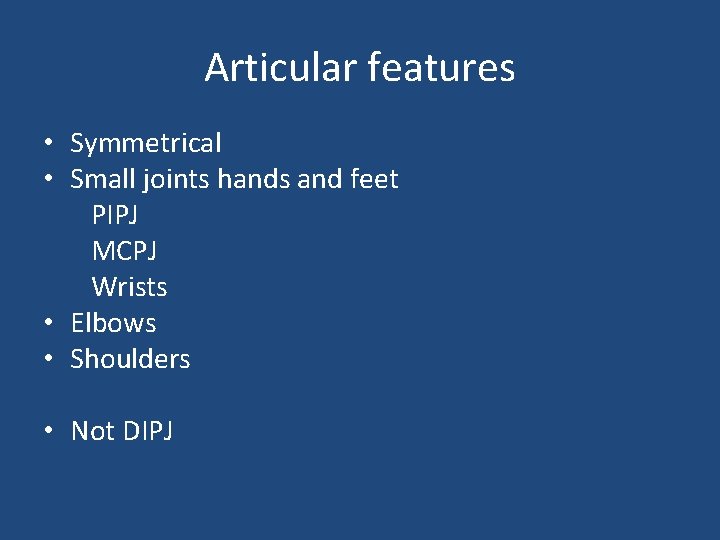 Articular features

• Symmetrical
• Small joints hands and feet
PIPJ
MCPJ
Wrists
• Elbows
• Shoulders

• Not DIPJ